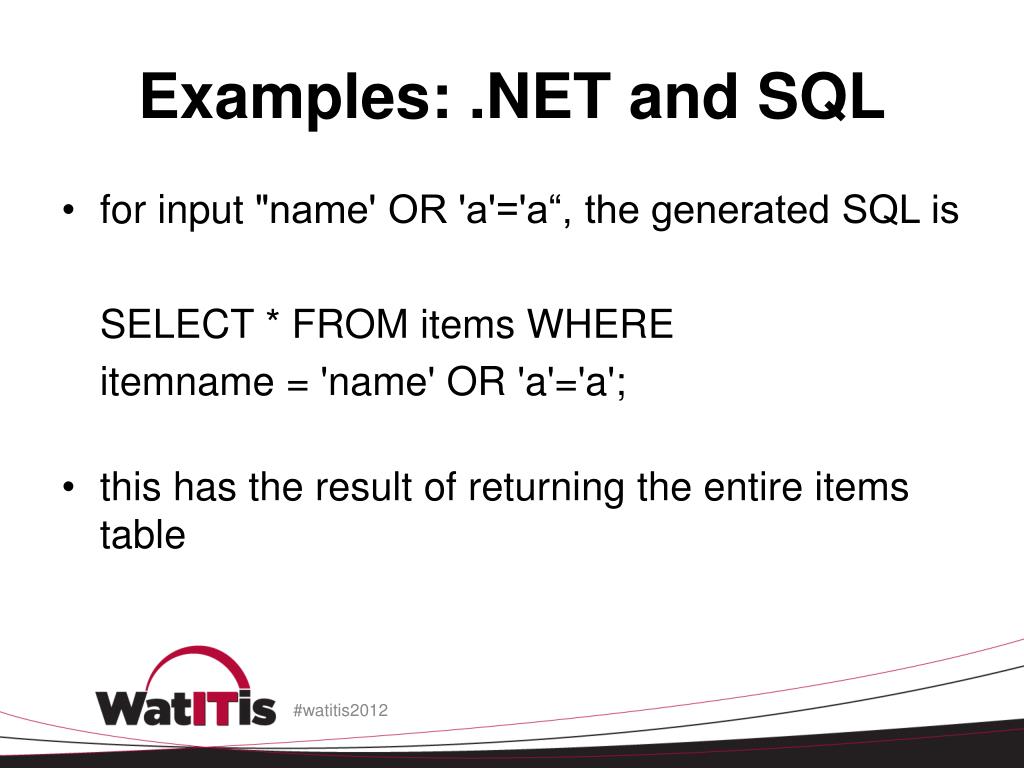 Examples: .NET and SQL

• for input "name' OR 'a'='a“, the generated SQL is

SELECT * FROM items WHERE itemname = 'name' OR 'a'='a';

• this has the result of returning the entire items table

WatITis

#watitis2012